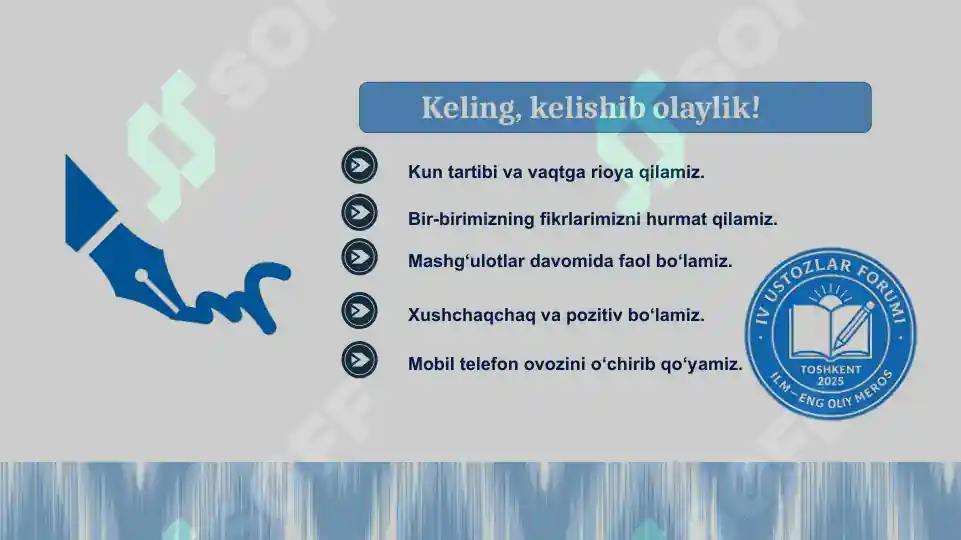 Keling, kelishib olaylik!

Kun tartibi va vaqtga rioya qilamiz.

Bir-birimizning fikrlarimizni hurmat qilamiz.

Mashg‘ulotlar davomida faol bo‘lamiz.

Xushchaqchaq va pozitiv bo‘lamiz.

Mobil telefon ovozini o‘chirib qo‘yamiz.

IV USTOZLAR FORUMI
TOSHKENT 2025
ILM – ENG OLIY MEROS